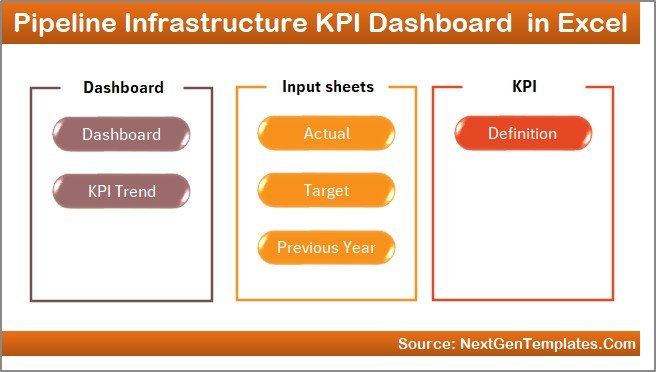 Pipeline Infrastructure KPI Dashboard in Excel

Dashboard

Dashboard

KPI Trend

Input sheets

Actual

Target

Previous Year

KPI

Definition

Source: NextGenTemplates.Com